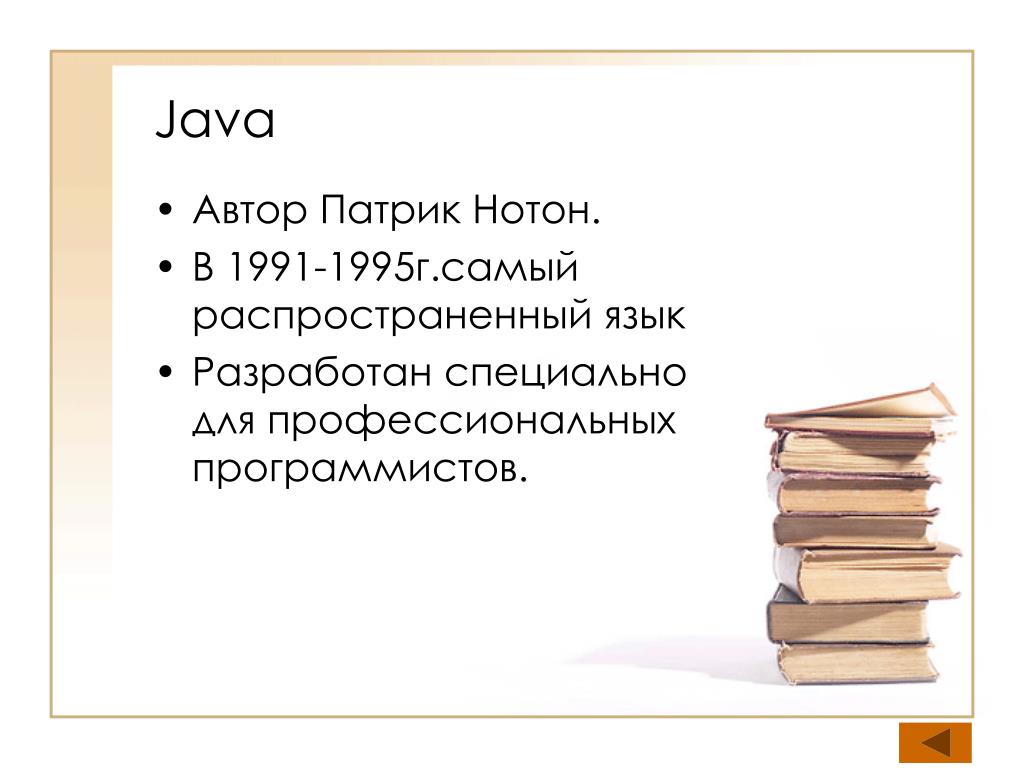 Java

• Автор Патрик Нотон.
• В 1991-1995г.самый распространенный язык
• Разработан специально для профессиональных программистов.